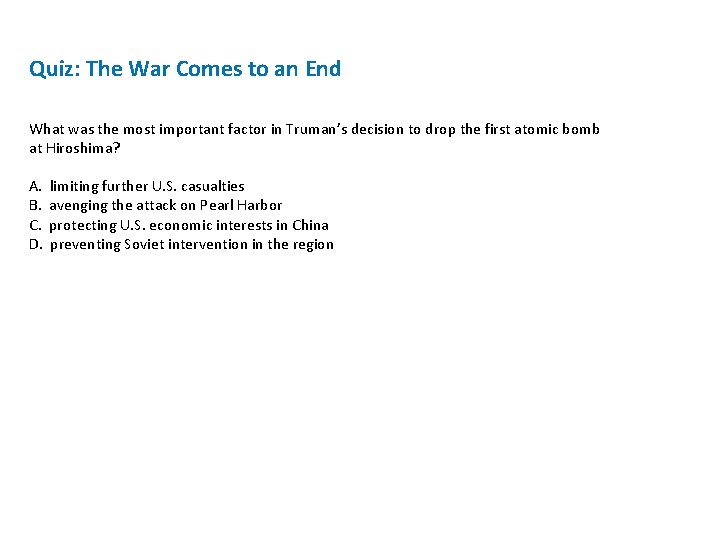 Quiz: The War Comes to an End

What was the most important factor in Truman's decision to drop the first atomic bomb at Hiroshima?

A. limiting further U.S. casualties
B. avenging the attack on Pearl Harbor
C. protecting U.S. economic interests in China
D. preventing Soviet intervention in the region